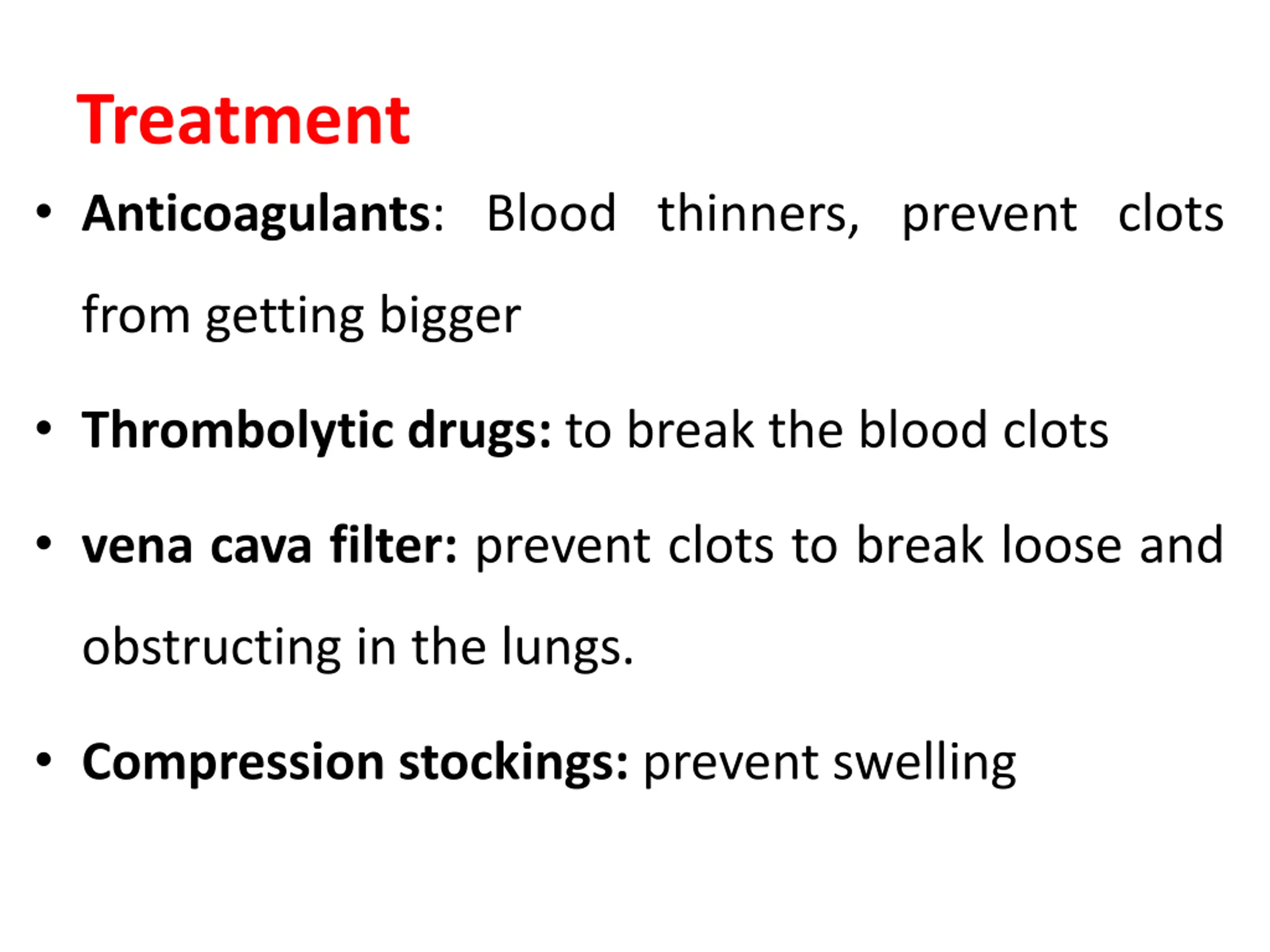 Treatment

• Anticoagulants: Blood thinners, prevent clots from getting bigger

• Thrombolytic drugs: to break the blood clots

• vena cava filter: prevent clots to break loose and obstructing in the lungs.

• Compression stockings: prevent swelling